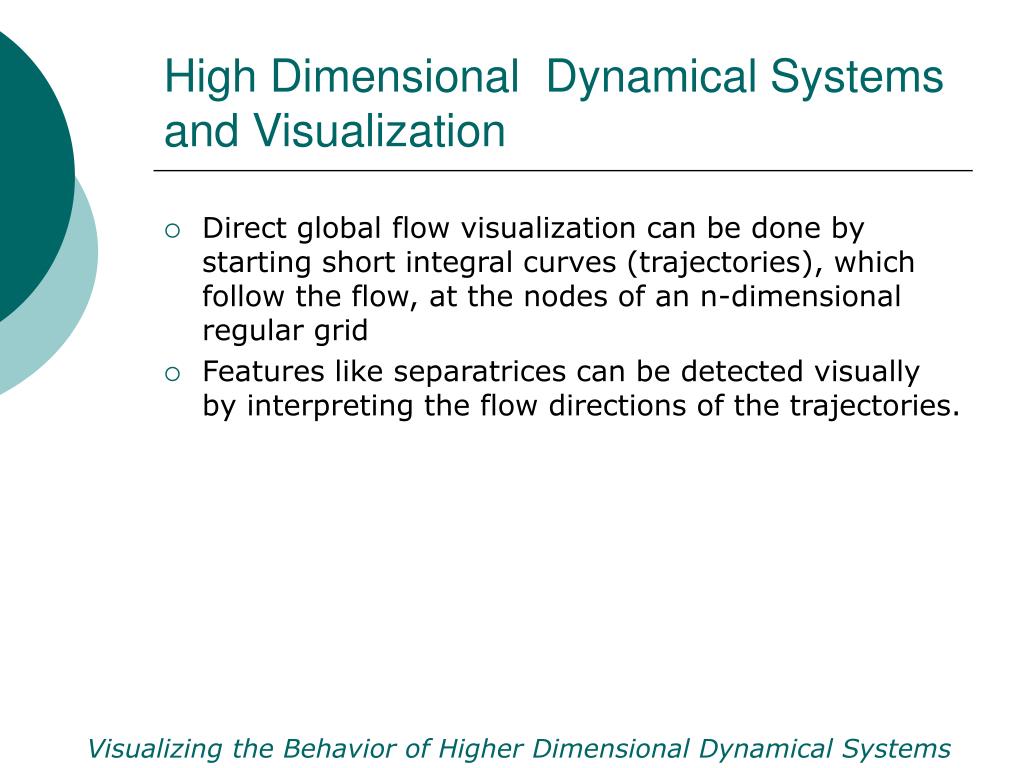 High Dimensional  Dynamical Systems and Visualization

○ Direct global flow visualization can be done by starting short integral curves (trajectories), which follow the flow, at the nodes of an n-dimensional regular grid
○ Features like separatrices can be detected visually by interpreting the flow directions of the trajectories.

Visualizing the Behavior of Higher Dimensional Dynamical Systems